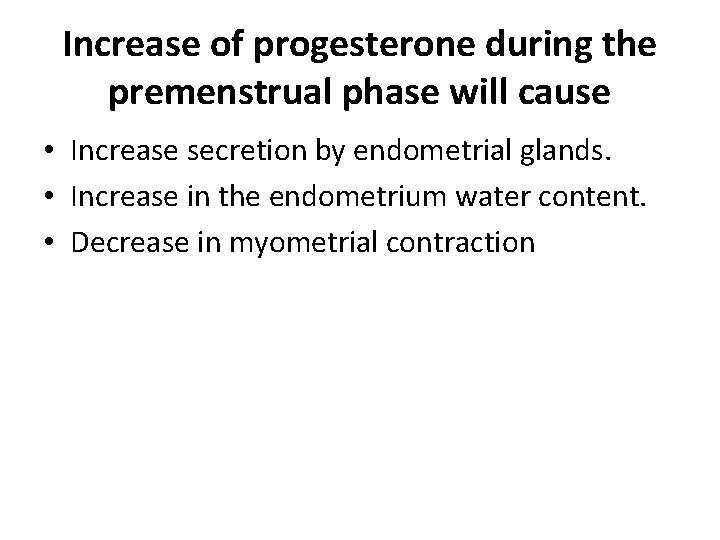 Increase of progesterone during the premenstrual phase will cause

• Increase secretion by endometrial glands.
• Increase in the endometrium water content.
• Decrease in myometrial contraction